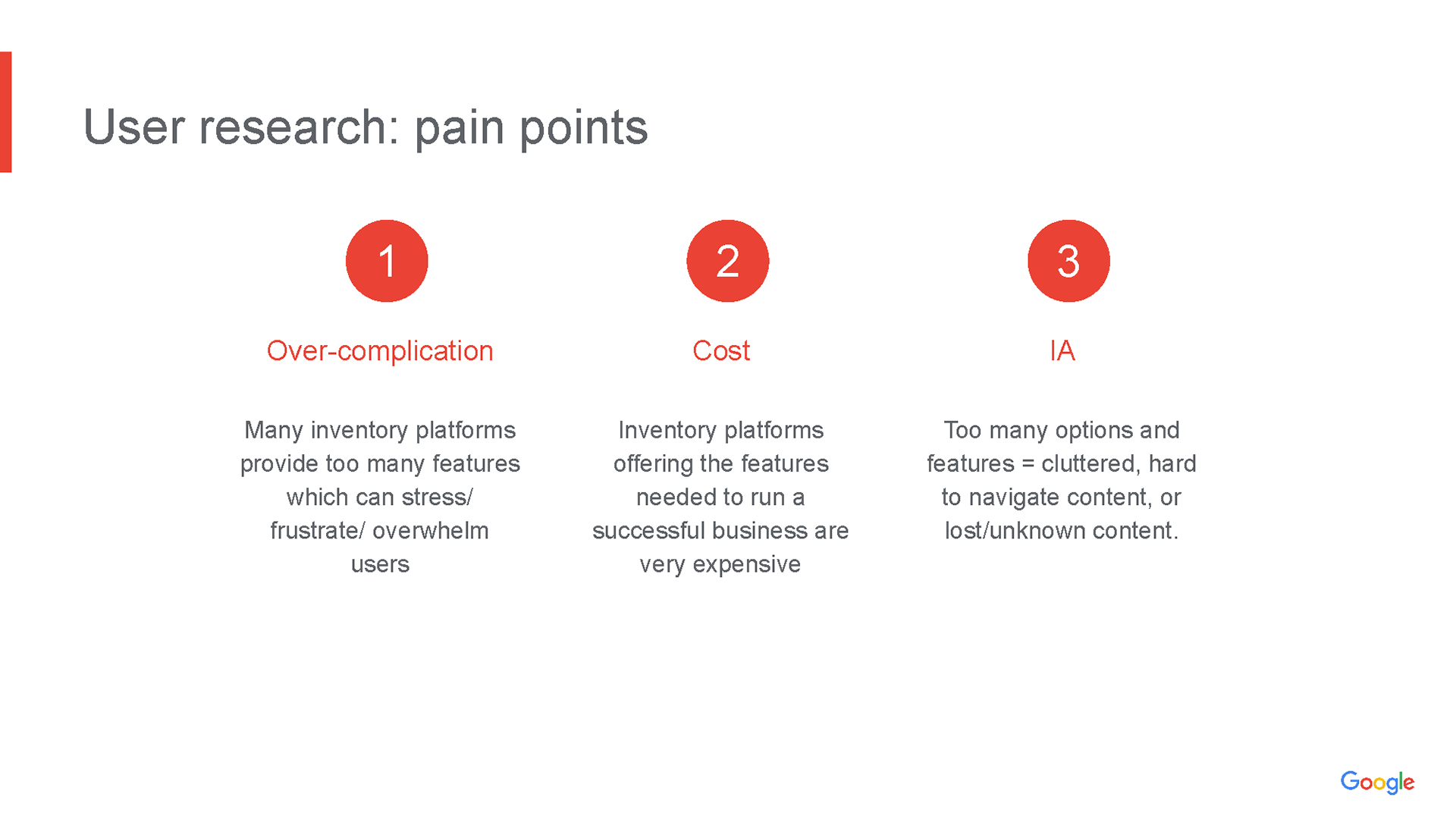 User research: pain points

1

Over-complication

Many inventory platforms provide too many features which can stress/ frustrate/ overwhelm users

2

Cost

Inventory platforms offering the features needed to run a successful business are very expensive

3

IA

Too many options and features = cluttered, hard to navigate content, or lost/unknown content.

Google